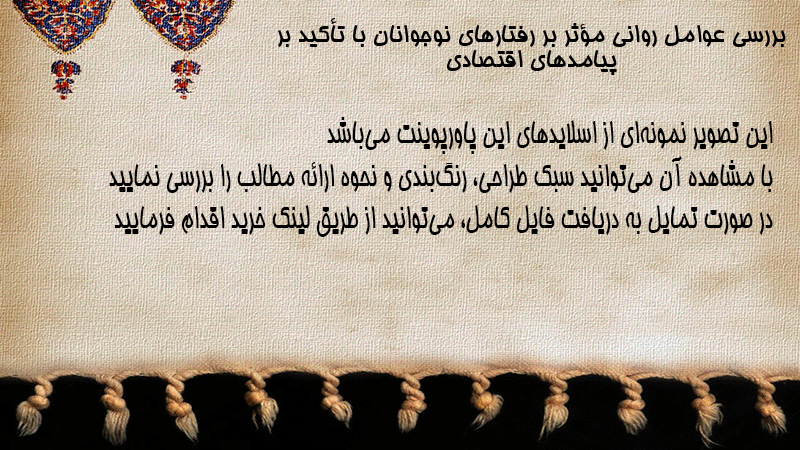 بررسی عوامل روانی مؤثر بر رفتارهای نوجوانان با تأکید بر پیامدهای اقتصادی

این تصویر نمونه‌ای از اسلایدهای این پاورپوینت می‌باشد
با مشاهده آن می‌توانید سبک طراحی، رنگ‌بندی و نحوه ارائه مطالب را بررسی نمایید
در صورت تمایل به دریافت فایل کامل، می‌توانید از طریق لینک خرید اقدام فرمایید